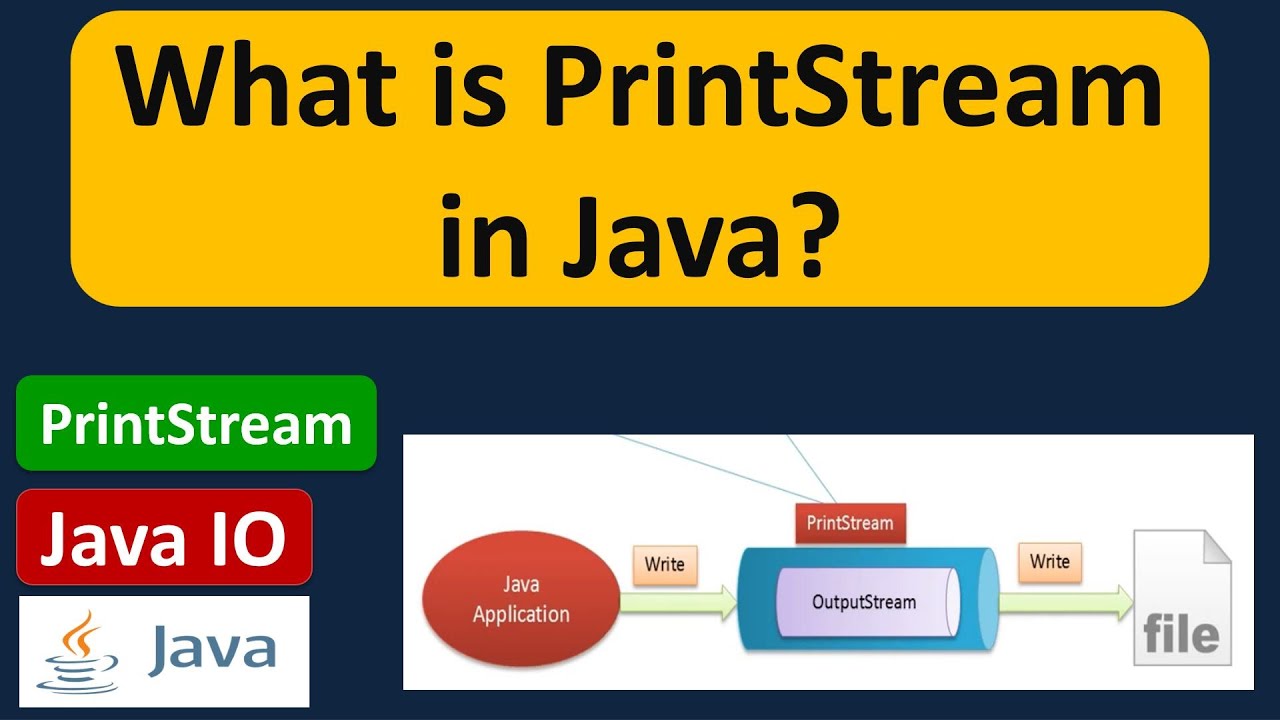 What is PrintStream in Java?

PrintStream

Java IO

Java

PrintStream

Java Application

Write

OutputStream

Write

file